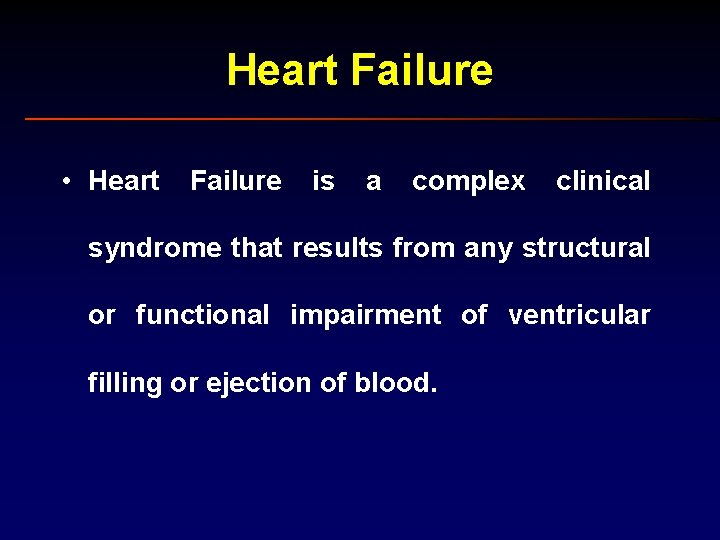 Heart Failure

• Heart Failure is a complex clinical syndrome that results from any structural or functional impairment of ventricular filling or ejection of blood.